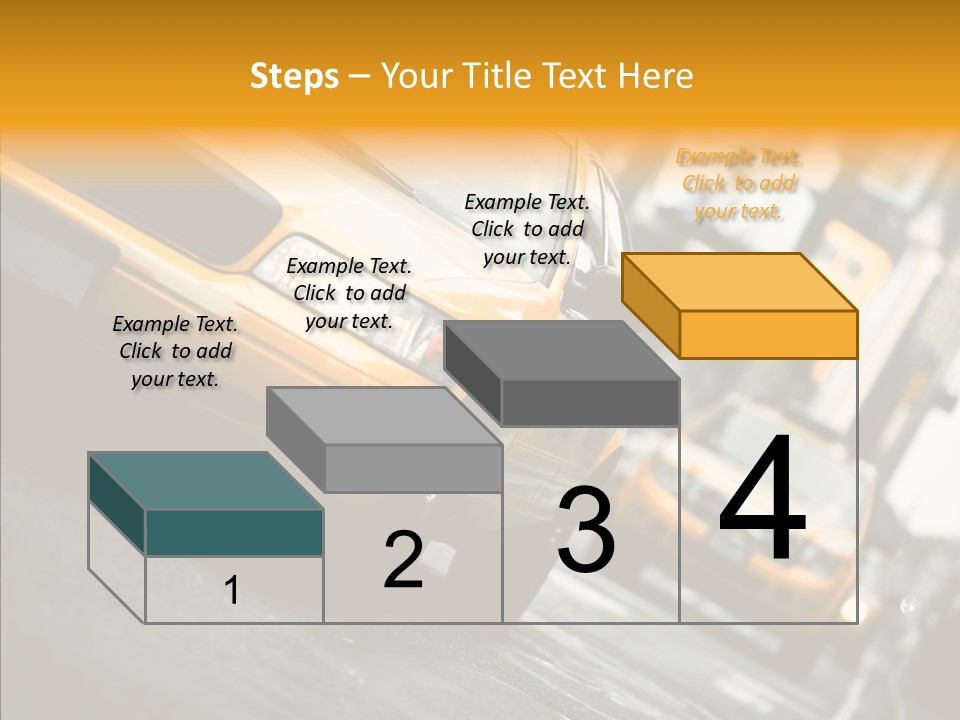 Steps – Your Title Text Here

Example Text. Click to add your text.

Example Text. Click to add your text.

Example Text. Click to add your text.

Example Text. Click to add your text.

1

2

3

4